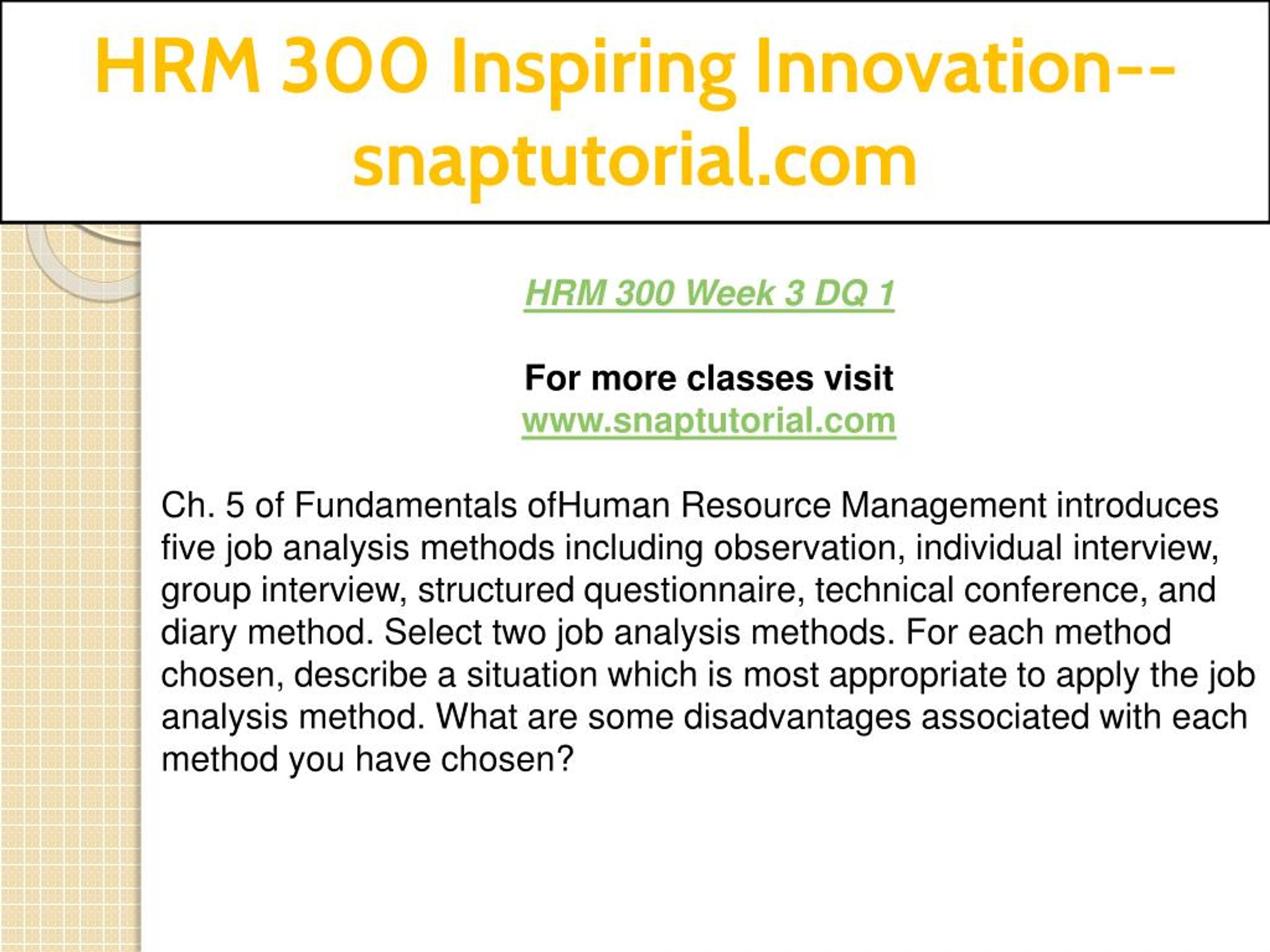 HRM 300 Inspiring Innovation--snaptutorial.com

HRM 300 Week 3 DQ 1

For more classes visit
www.snaptutorial.com

Ch. 5 of Fundamentals ofHuman Resource Management introduces five job analysis methods including observation, individual interview, group interview, structured questionnaire, technical conference, and diary method. Select two job analysis methods. For each method chosen, describe a situation which is most appropriate to apply the job analysis method. What are some disadvantages associated with each method you have chosen?